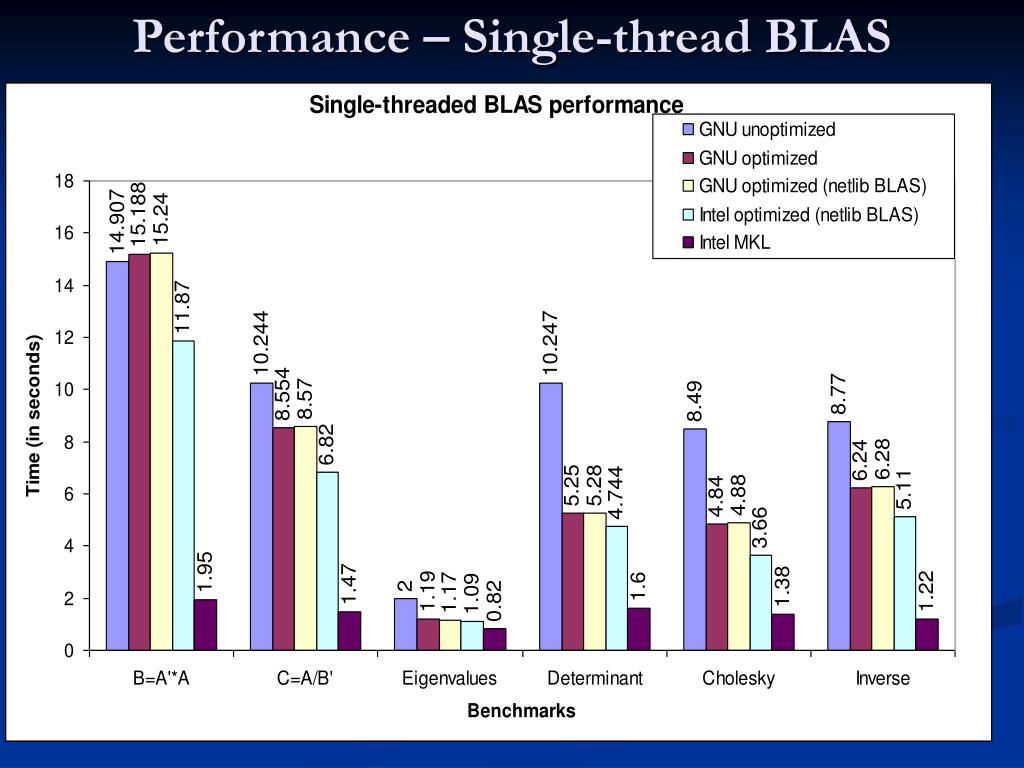 Performance – Single-thread BLAS

Single-threaded BLAS performance

GNU unoptimized
GNU optimized
GNU optimized (netlib BLAS)
Intel optimized (netlib BLAS)
Intel MKL

Time (in seconds)

18
16
14
12
10
8
6
4
2
0

14.907
15.188
15.24
11.87
1.95

10.244
8.554
8.57
6.82
1.47

2
1.19
1.17
1.09
0.82

10.247
5.25
5.28
4.744
1.6

8.49
4.84
4.88
3.66
1.38

8.77
6.24
6.28
5.11
1.22

B=A'*A
C=A/B'
Eigenvalues
Determinant
Cholesky
Inverse

Benchmarks